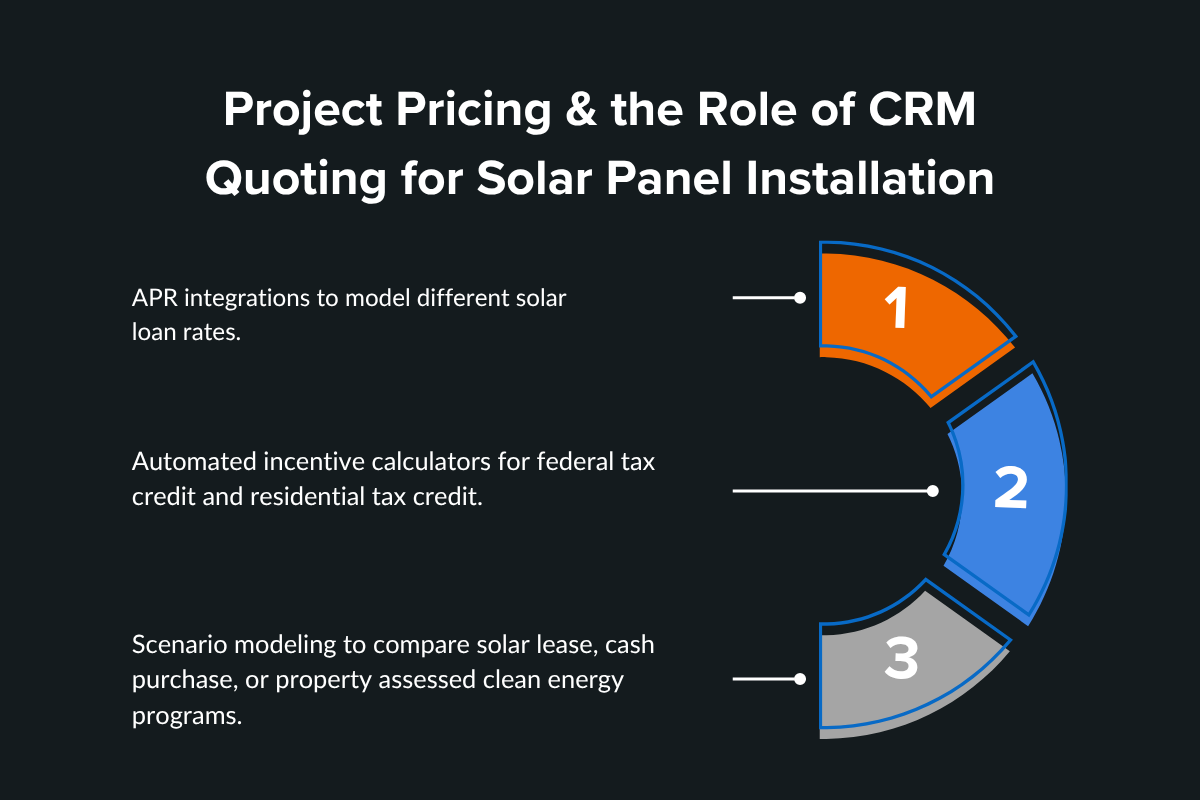 Project Pricing & the Role of CRM Quoting for Solar Panel Installation

APR integrations to model different solar loan rates.

1

Automated incentive calculators for federal tax credit and residential tax credit.

2

Scenario modeling to compare solar lease, cash purchase, or property assessed clean energy programs.

3